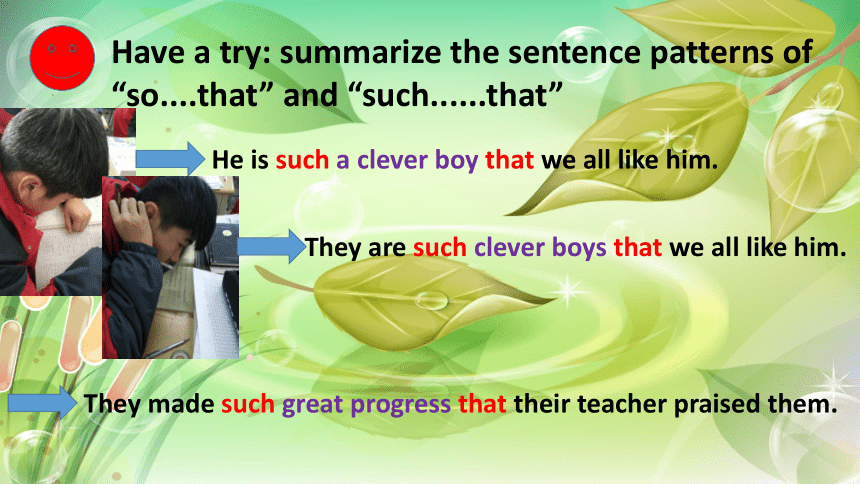 Have a try: summarize the sentence patterns of “so....that” and “such......that”

He is such a clever boy that we all like him.

They are such clever boys that we all like him.

They made such great progress that their teacher praised them.